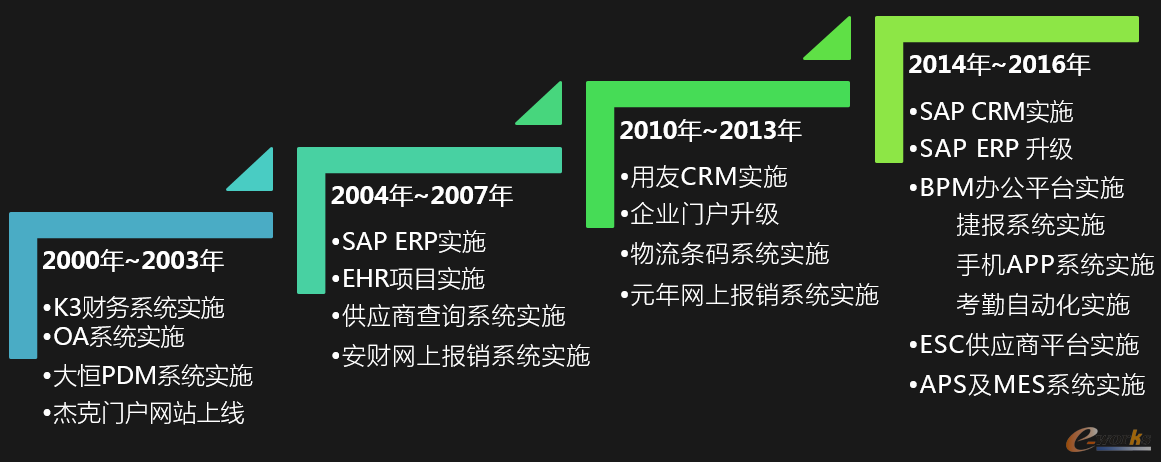 2000年~2003年

•K3财务系统实施
•OA系统实施
•大恒PDM系统实施
•杰克门户网站上线

2004年~2007年

•SAP ERP实施
•EHR项目实施
•供应商查询系统实施
•安财网上报销系统实施

2010年~2013年

•用友CRM实施
•企业门户升级
•物流条码系统实施
•元年网上报销系统实施

2014年~2016年

•SAP CRM实施
•SAP ERP 升级
•BPM办公平台实施
捷报系统实施
手机APP系统实施
考勤自动化实施
•ESC供应商平台实施
•APS及MES系统实施

e-works